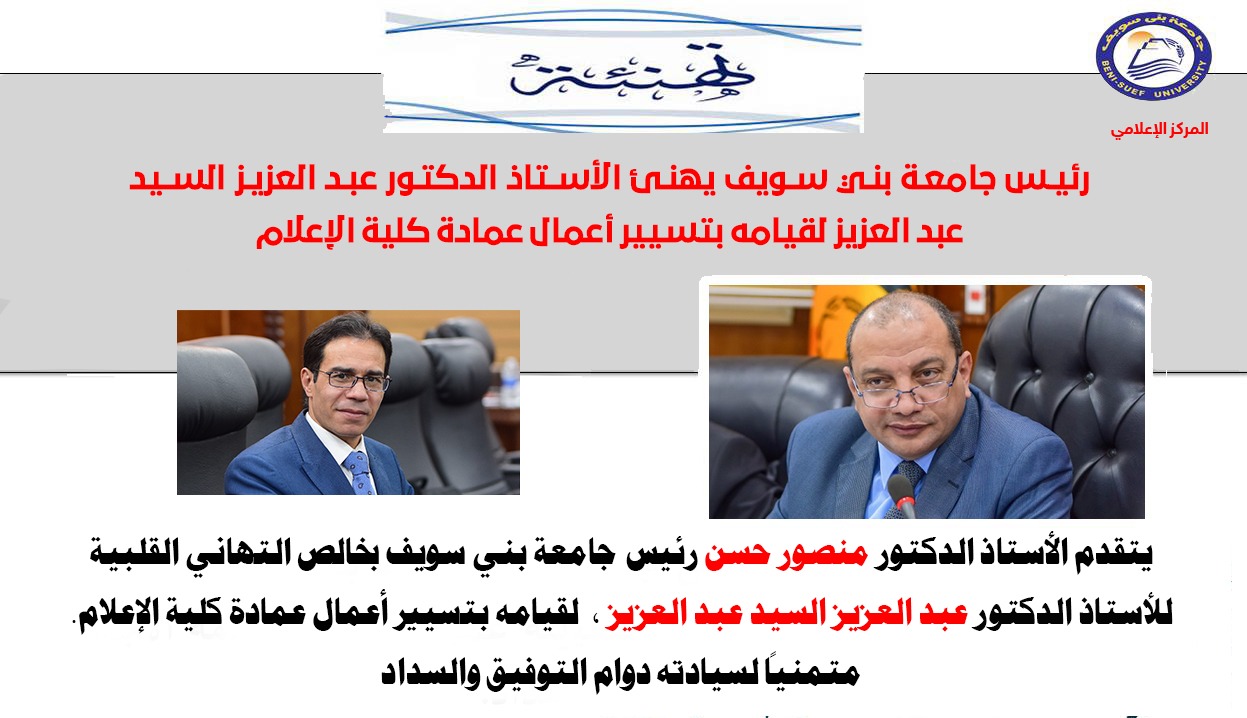 تهنئة

جامعة بني سويف
BENI-SUEF UNIVERSITY

المركز الإعلامي

رئيس جامعة بني سويف يهنئ الأستاذ الدكتور عبد العزيز السيد عبد العزيز لقيامه بتسيير أعمال عمادة كلية الإعلام

يتقدم الأستاذ الدكتور منصور حسن رئيس جامعة بني سويف بخالص التهاني القلبية للأستاذ الدكتور عبد العزيز السيد عبد العزيز ، لقيامه بتسيير أعمال عمادة كلية الإعلام.
متمنياً لسيادته دوام التوفيق والسداد